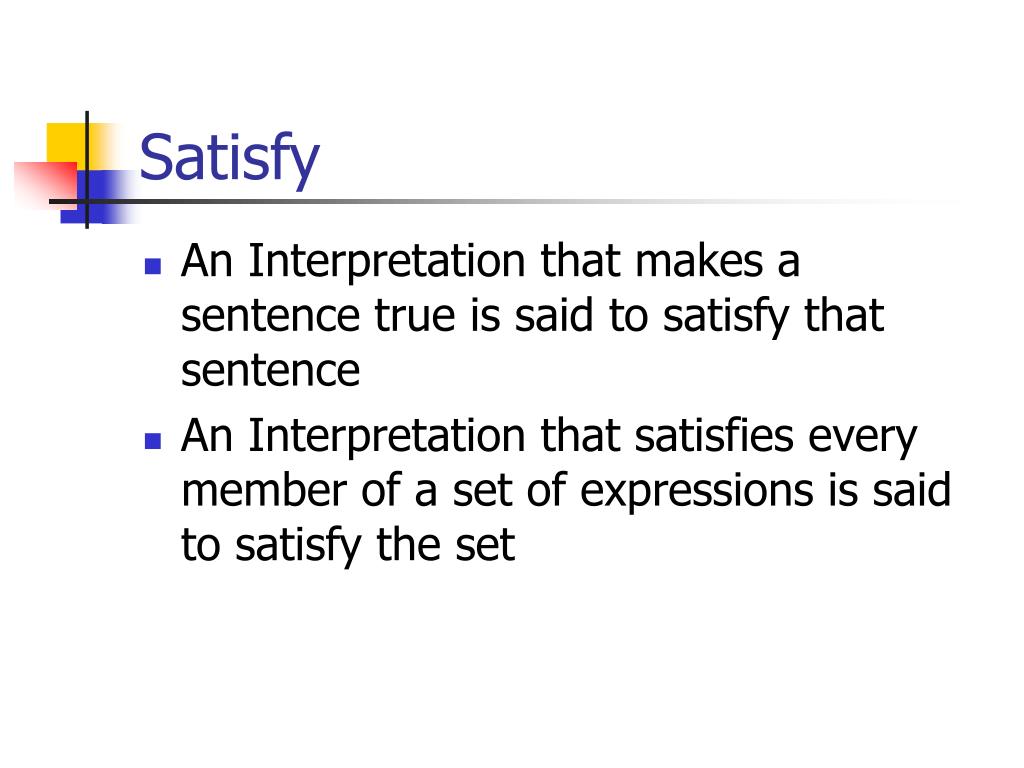 Satisfy

- An Interpretation that makes a sentence true is said to satisfy that sentence
- An Interpretation that satisfies every member of a set of expressions is said to satisfy the set